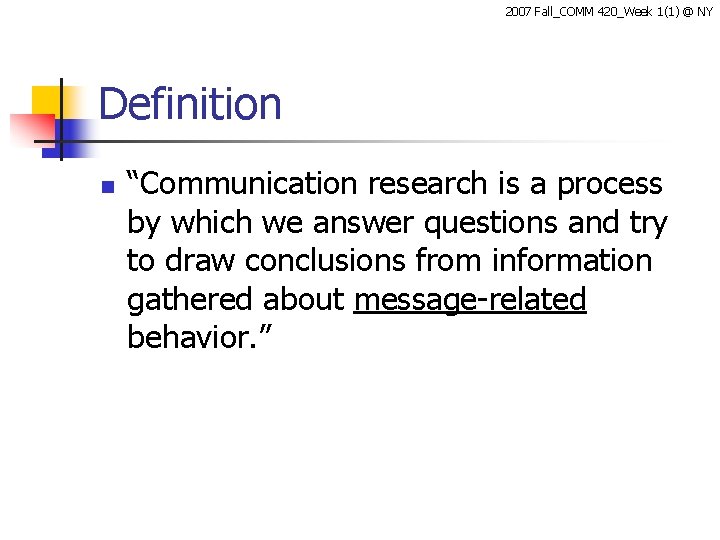 2007 Fall_COMM 420_Week 1(1) @ NY

Definition

“Communication research is a process by which we answer questions and try to draw conclusions from information gathered about message-related behavior.”